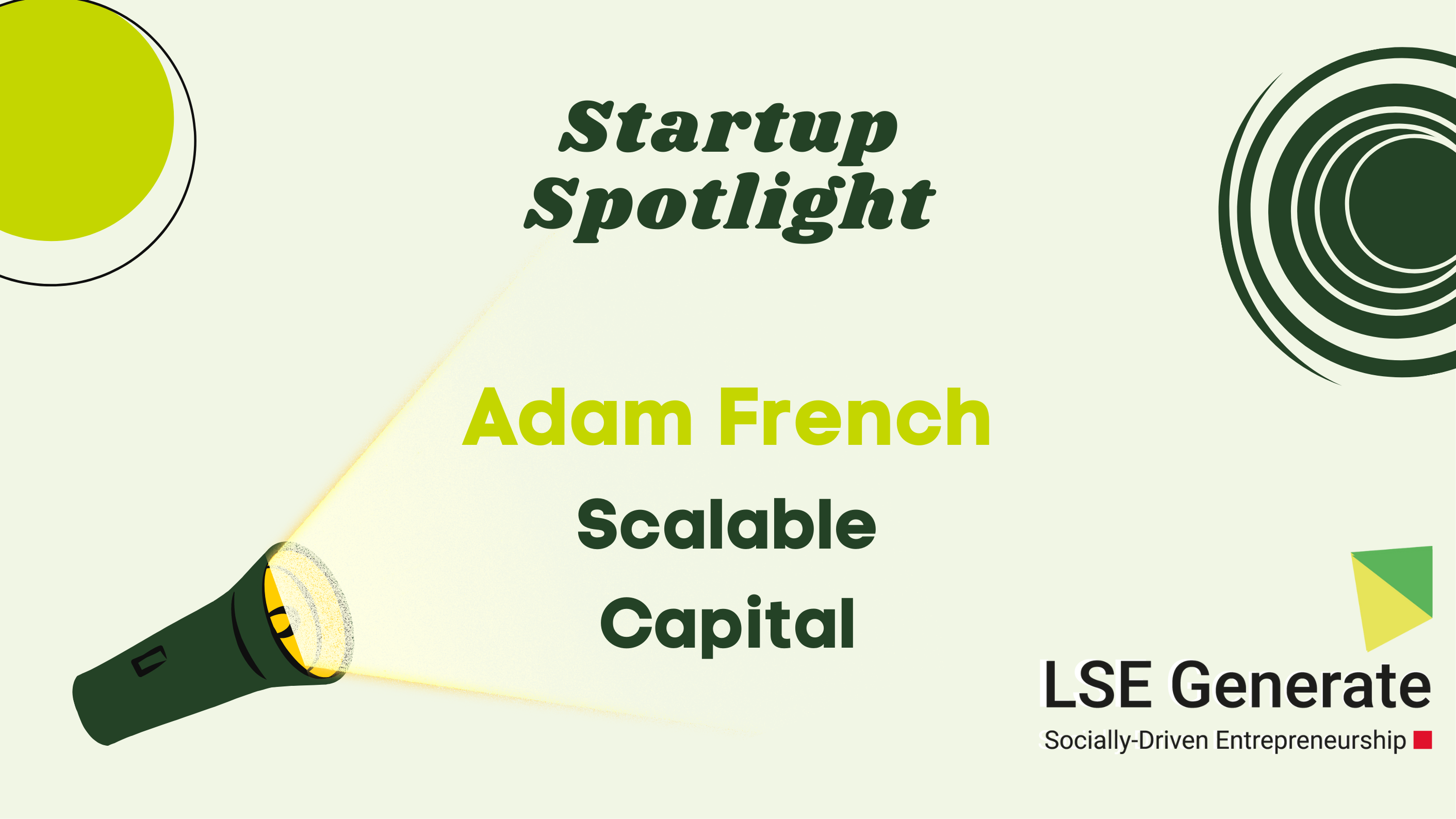 Startup Spotlight

Adam French

Scalable Capital

LSE Generate

Socially-Driven Entrepreneurship